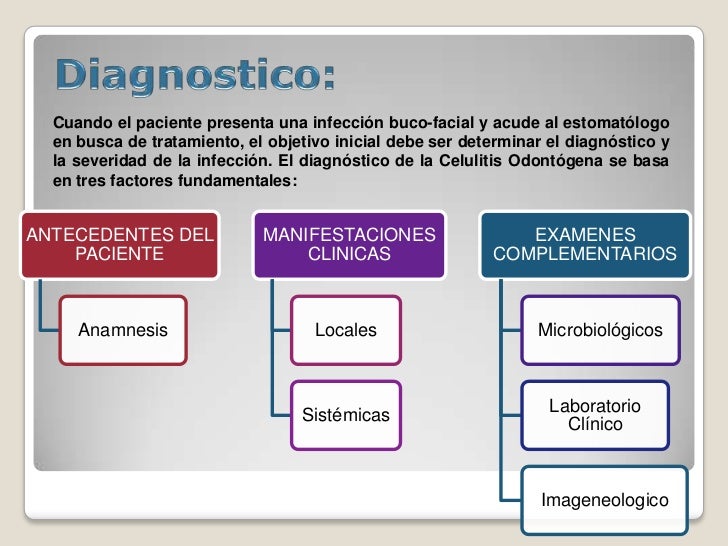 Diagnostico:

Cuando el paciente presenta una infección buco-facial y acude al estomatólogo en busca de tratamiento, el objetivo inicial debe ser determinar el diagnóstico y la severidad de la infección. El diagnóstico de la Celulitis Odontógena se basa en tres factores fundamentales:

ANTECEDENTES DEL PACIENTE

Anamnesis

MANIFESTACIONES CLINICAS

Locales

Sistémicas

EXAMENES COMPLEMENTARIOS

Microbiológicos

Laboratorio Clínico

Imageneologico